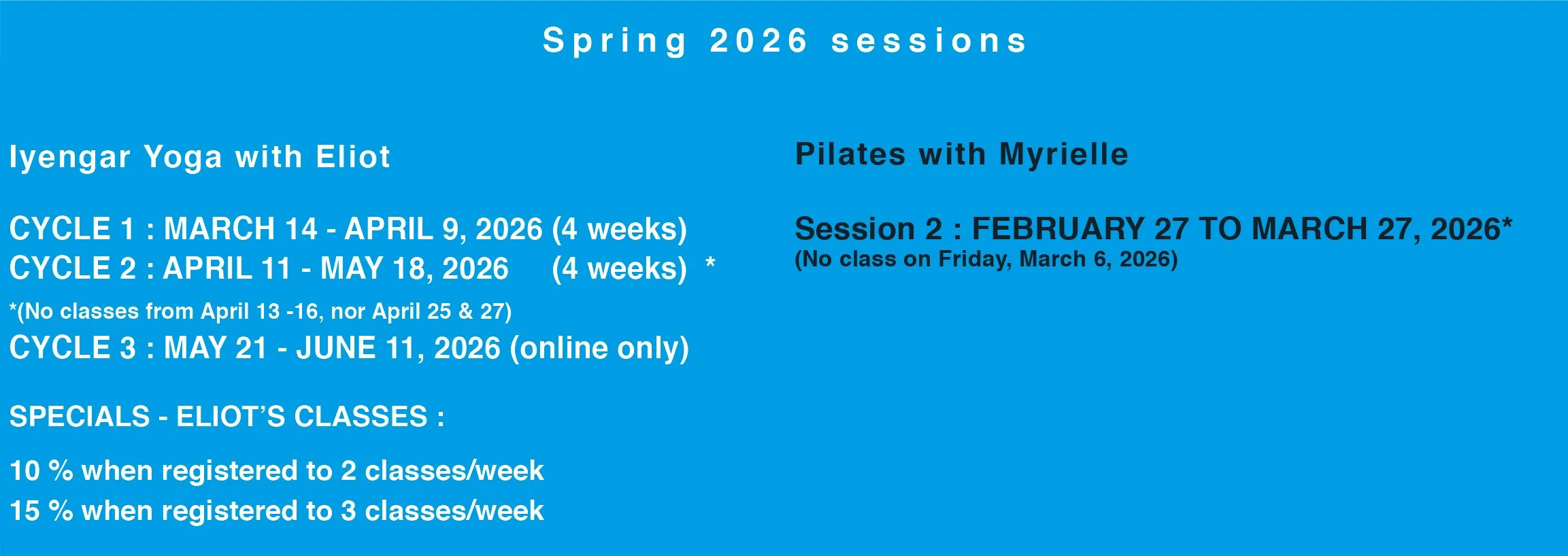 Spring 2026 sessions

Iyengar Yoga with Eliot

CYCLE 1 : MARCH 14 - APRIL 9, 2026 (4 weeks)
CYCLE 2 : APRIL 11 - MAY 18, 2026 (4 weeks) *
*(No classes from April 13 -16, nor April 25 & 27)
CYCLE 3 : MAY 21 - JUNE 11, 2026 (online only)

SPECIALS - ELIOT'S CLASSES :

10 % when registered to 2 classes/week
15 % when registered to 3 classes/week

Pilates with Myrielle

Session 2 : FEBRUARY 27 TO MARCH 27, 2026*
(No class on Friday, March 6, 2026)